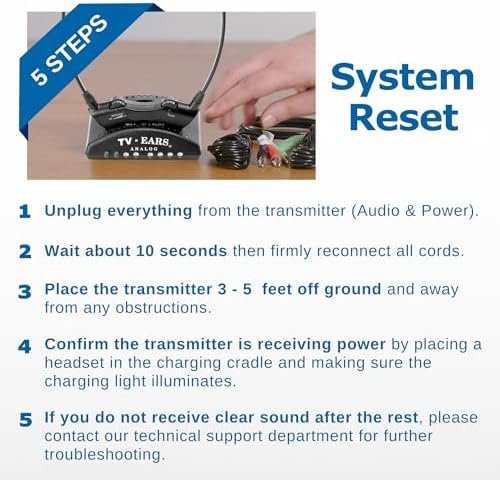 5 STEPS

TV · EARS
ANALOG

System Reset

1 Unplug everything from the transmitter (Audio & Power).

2 Wait about 10 seconds then firmly reconnect all cords.

3 Place the transmitter 3 - 5 feet off ground and away from any obstructions.

4 Confirm the transmitter is receiving power by placing a headset in the charging cradle and making sure the charging light illuminates.

5 If you do not receive clear sound after the rest, please contact our technical support department for further troubleshooting.